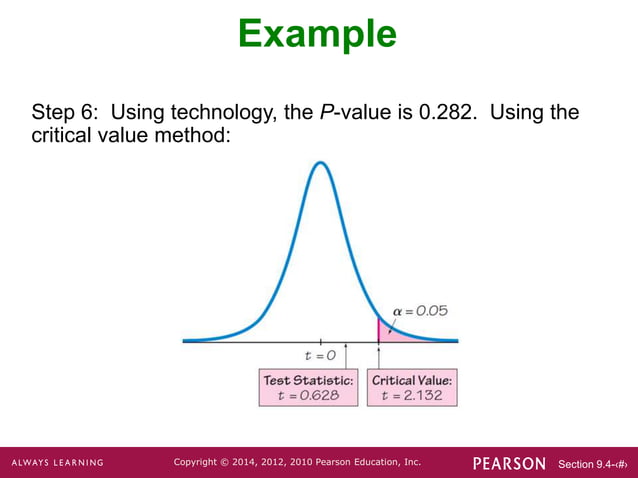 Example

Step 6: Using technology, the *P*-value is 0.282. Using the critical value method:

$\alpha = 0.05$

$t = 0$

Test Statistic:
$t = 0.628$

Critical Value:
$t = 2.132$

ALWAYS LEARNING

Copyright © 2014, 2012, 2010 Pearson Education, Inc.

PEARSON

Section 9.4-‹#›